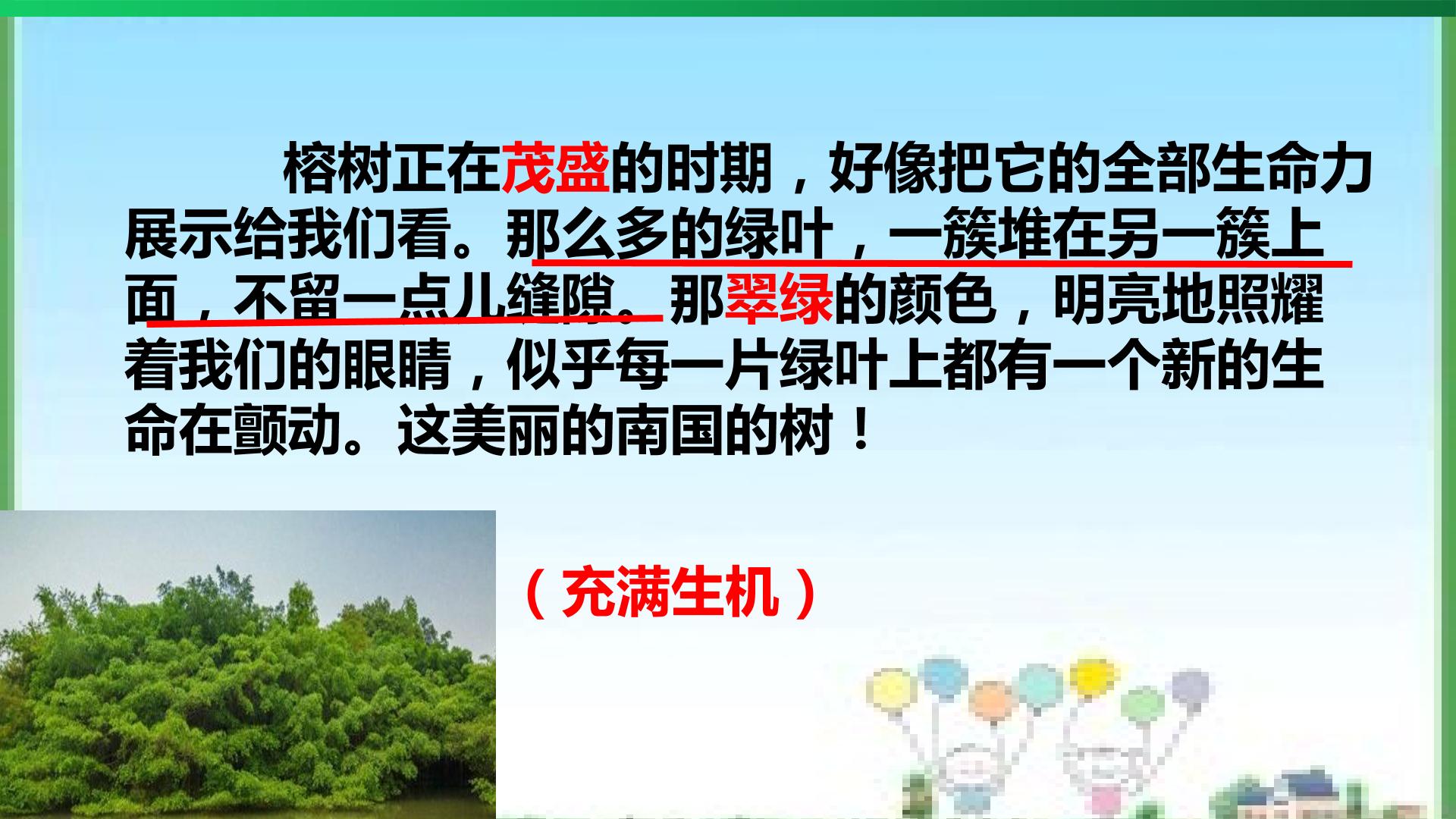 榕树正在茂盛的时期，好像把它的全部生命力展示给我们看。那么多的绿叶，一簇堆在另一簇上面，不留一点儿缝隙。那翠绿的颜色，明亮地照耀着我们的眼睛，似乎每一片绿叶上都有一个新的生命在颤动。这美丽的南国的树！

（充满生机）